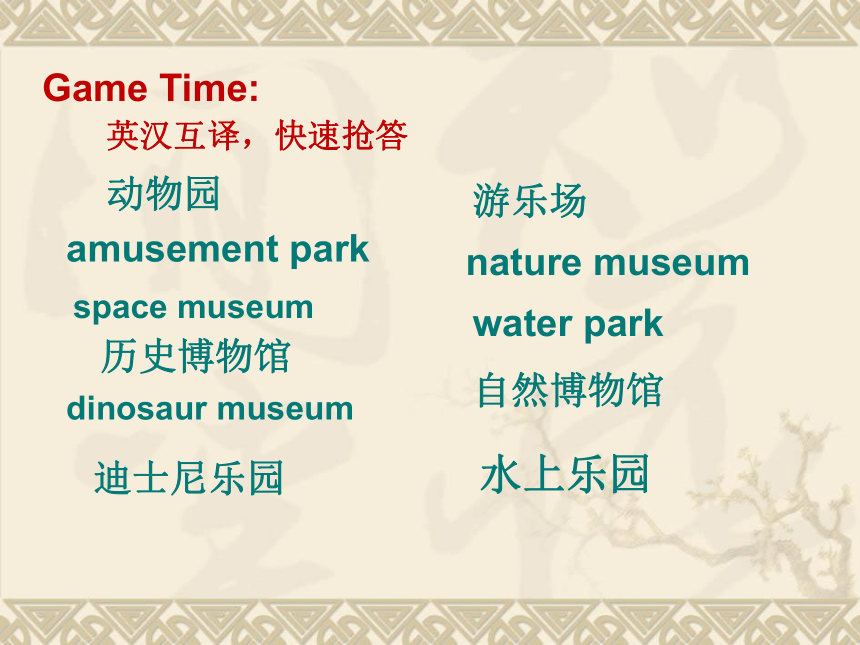 Game Time:
英汉互译，快速抢答

动物园

amusement park

space museum

历史博物馆

dinosaur museum

迪士尼乐园

游乐场

nature museum

water park

自然博物馆

水上乐园